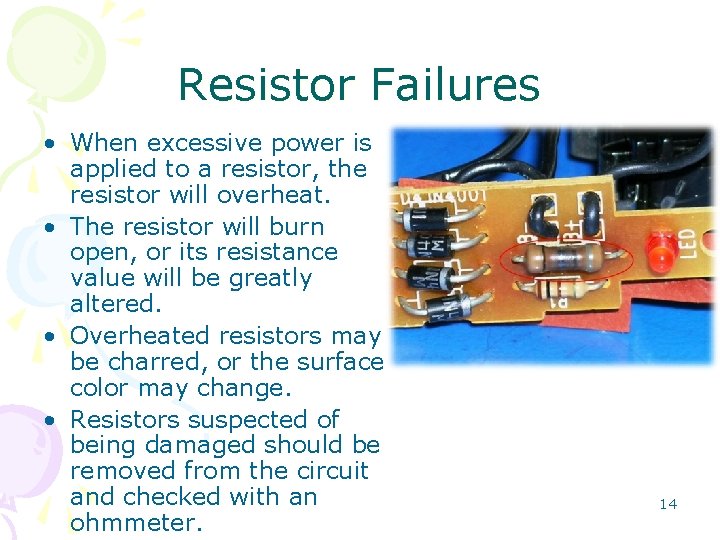 Resistor Failures

• When excessive power is applied to a resistor, the resistor will overheat.
• The resistor will burn open, or its resistance value will be greatly altered.
• Overheated resistors may be charred, or the surface color may change.
• Resistors suspected of being damaged should be removed from the circuit and checked with an ohmmeter.

D4 IN4001
B-
B+
LED
R1

14